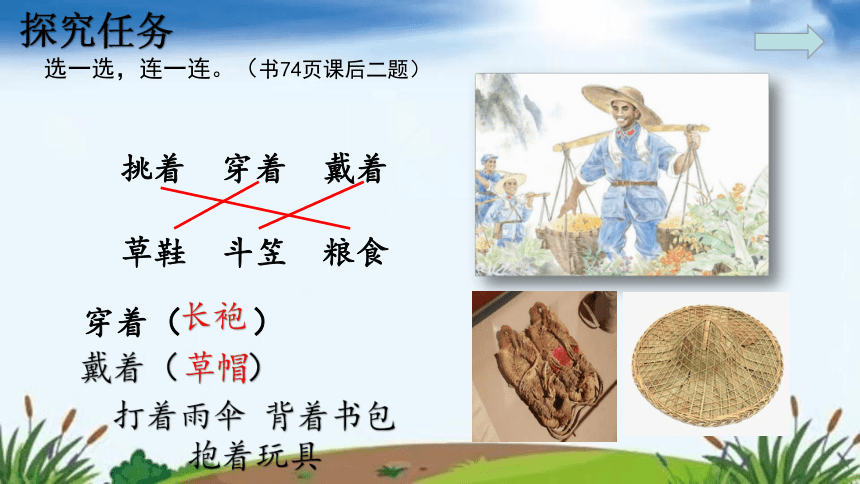 探究任务

选一选，连一连。（书74页课后二题）

挑着　穿着　戴着

草鞋　斗笠　粮食

穿着（长袍）
戴着（草帽）
打着雨伞　背着书包
抱着玩具